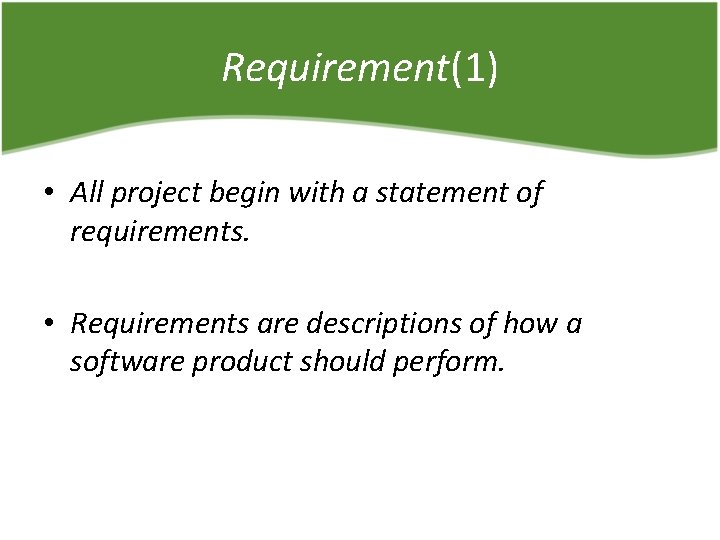 Requirement(1)

• All project begin with a statement of requirements.

• Requirements are descriptions of how a software product should perform.